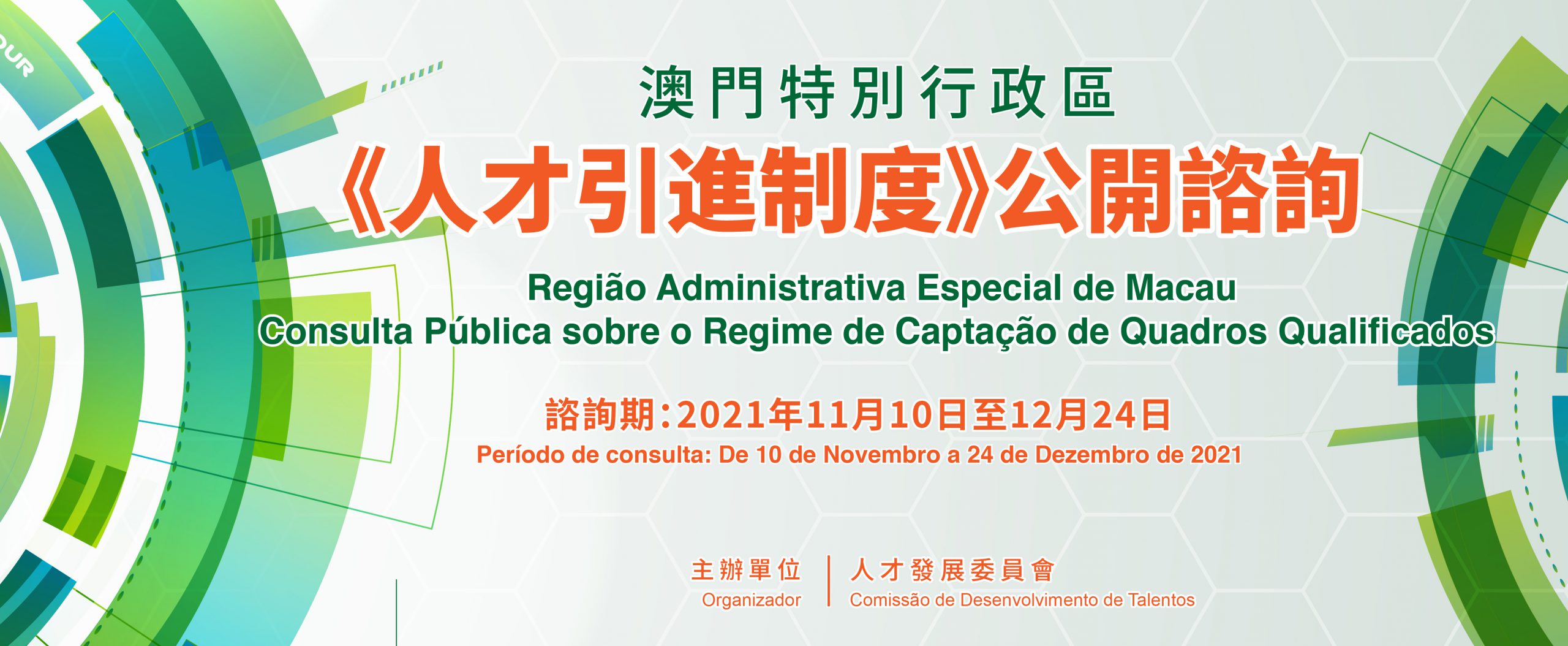 OUR

澳門特別行政區

《人才引進制度》公開諮詢

Região Administrativa Especial de Macau
Consulta Pública sobre o Regime de Captação de Quadros Qualificados

諮詢期：2021年11月10日至12月24日
Período de consulta: De 10 de Novembro a 24 de Dezembro de 2021

主辦單位
Organizador

人才發展委員會
Comissão de Desenvolvimento de Talentos